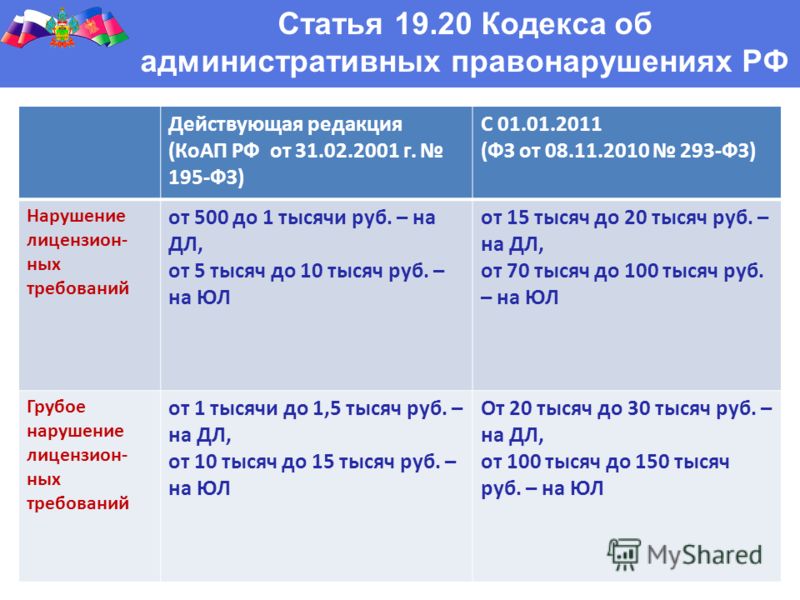 Статья 19.20 Кодекса об административных правонарушениях РФ

| | Действующая редакция (КоАП РФ от 31.02.2001 г. № 195-ФЗ) | С 01.01.2011 (ФЗ от 08.11.2010 № 293-ФЗ) |
|---|---|---|
| Нарушение лицензионных требований | от 500 до 1 тысячи руб. – на ДЛ, от 5 тысяч до 10 тысяч руб. – на ЮЛ | от 15 тысяч до 20 тысяч руб. – на ДЛ, от 70 тысяч до 100 тысяч руб. – на ЮЛ |
| Грубое нарушение лицензионных требований | от 1 тысячи до 1,5 тысяч руб. – на ДЛ, от 10 тысяч до 15 тысяч руб. – на ЮЛ | От 20 тысяч до 30 тысяч руб. – на ДЛ, от 100 тысяч до 150 тысяч руб. – на ЮЛ |

MyShared